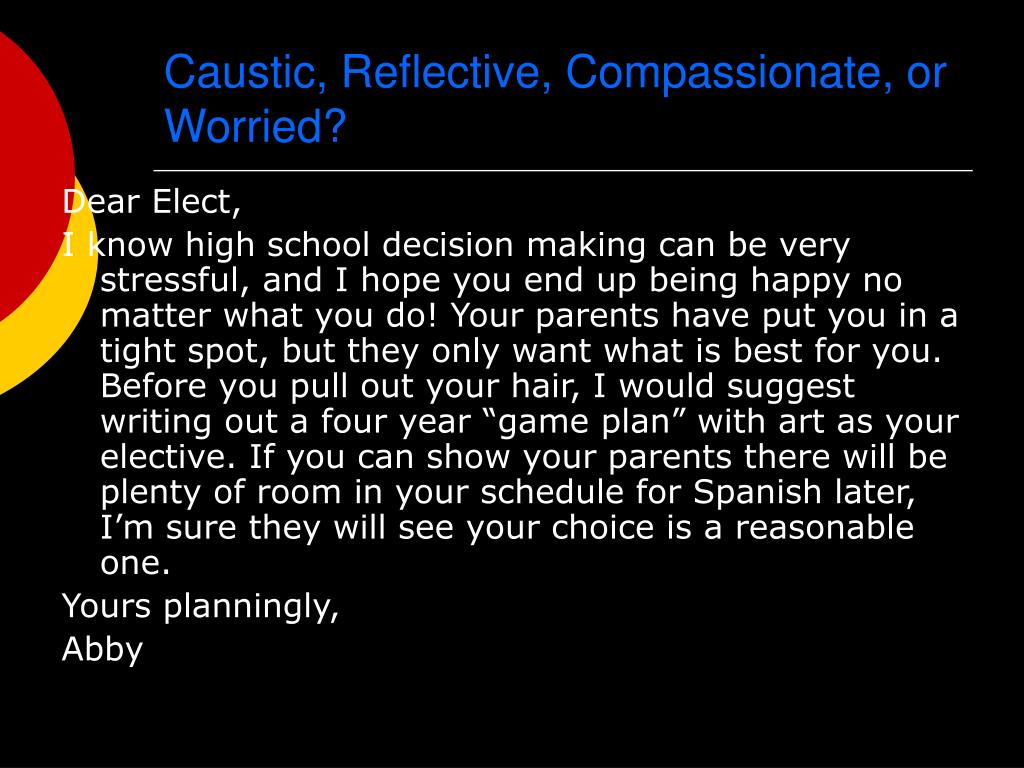 Caustic, Reflective, Compassionate, or Worried?

Dear Elect,

I know high school decision making can be very stressful, and I hope you end up being happy no matter what you do! Your parents have put you in a tight spot, but they only want what is best for you. Before you pull out your hair, I would suggest writing out a four year “game plan” with art as your elective. If you can show your parents there will be plenty of room in your schedule for Spanish later, I’m sure they will see your choice is a reasonable one.

Yours planningly,

Abby